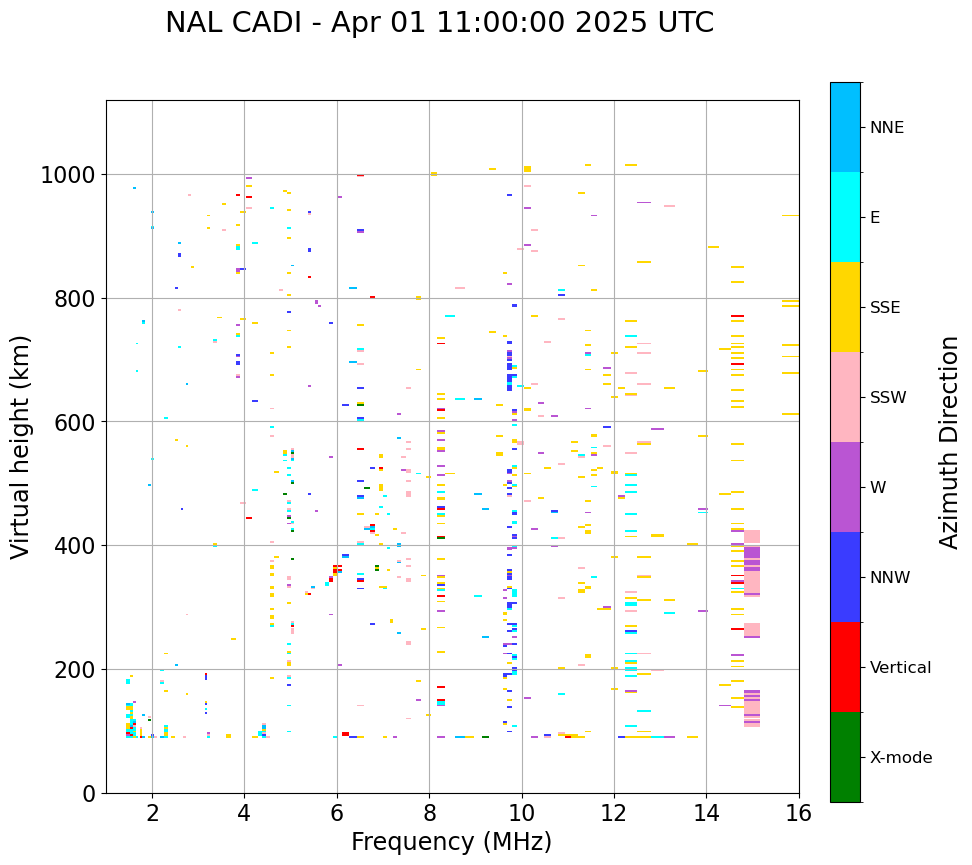 NAL CADI - Apr 01 11:00:00 2025 UTC

Virtual height (km)

1000
800
600
400
200
0

2 4 6 8 10 12 14 16

Frequency (MHz)

NNE
E
SSE
SSW
W
NNW
Vertical
X-mode

Azimuth Direction